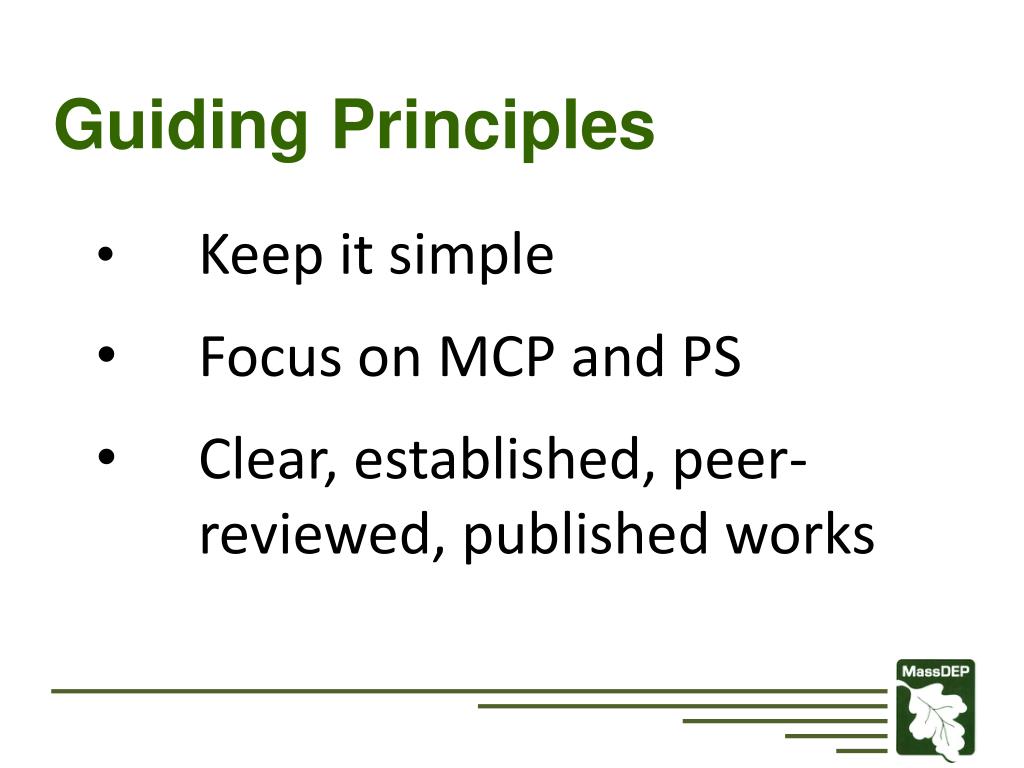 Guiding Principles

• Keep it simple
• Focus on MCP and PS
• Clear, established, peer-reviewed, published works

MassDEP